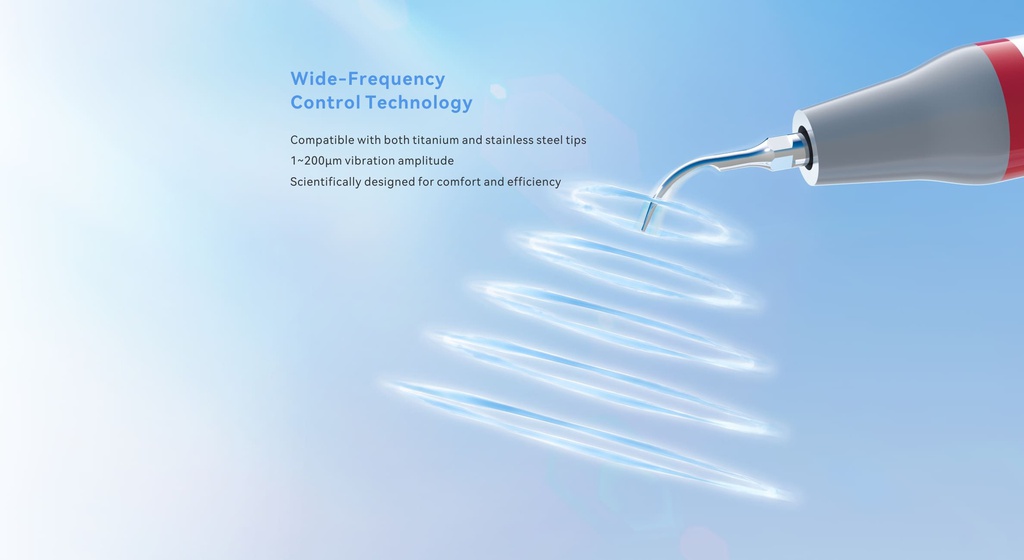 Wide-Frequency
Control Technology

Compatible with both titanium and stainless steel tips
1~200μm vibration amplitude
Scientifically designed for comfort and efficiency